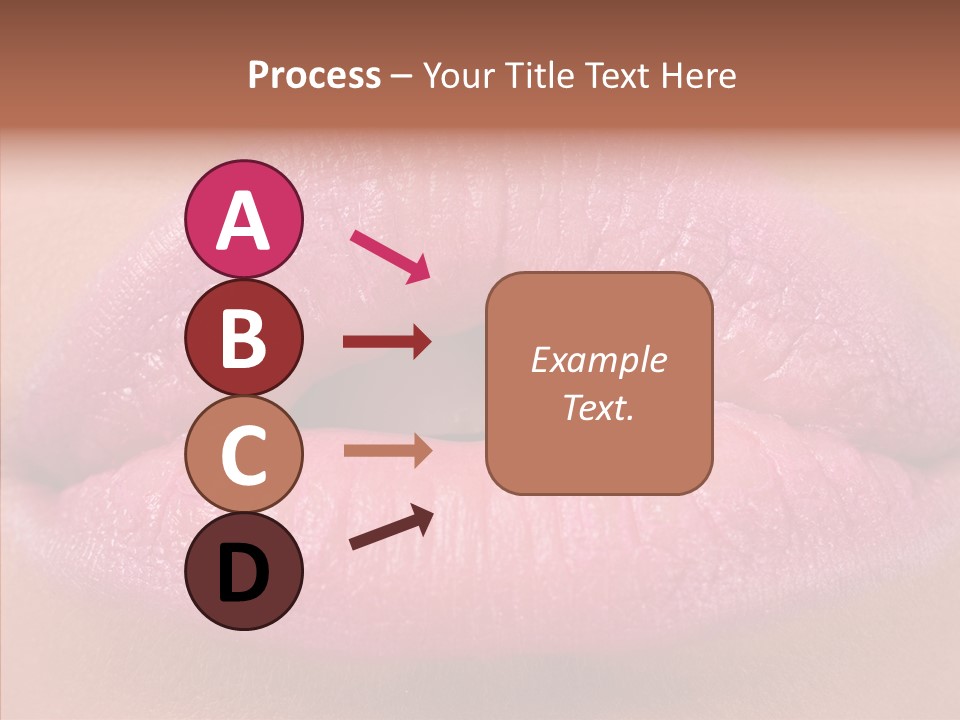 Process – Your Title Text Here

A

B

C

D

Example Text.